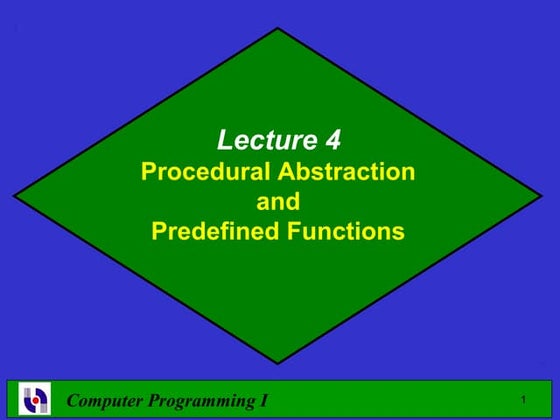 Lecture 4
Procedural Abstraction
and
Predefined Functions

Computer Programming I

1